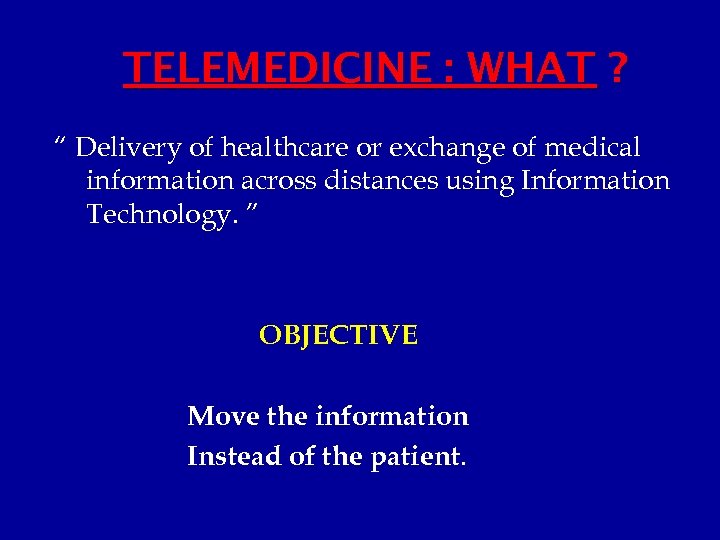 TELEMEDICINE : WHAT ?

" Delivery of healthcare or exchange of medical information across distances using Information Technology. "

OBJECTIVE

Move the information
Instead of the patient.